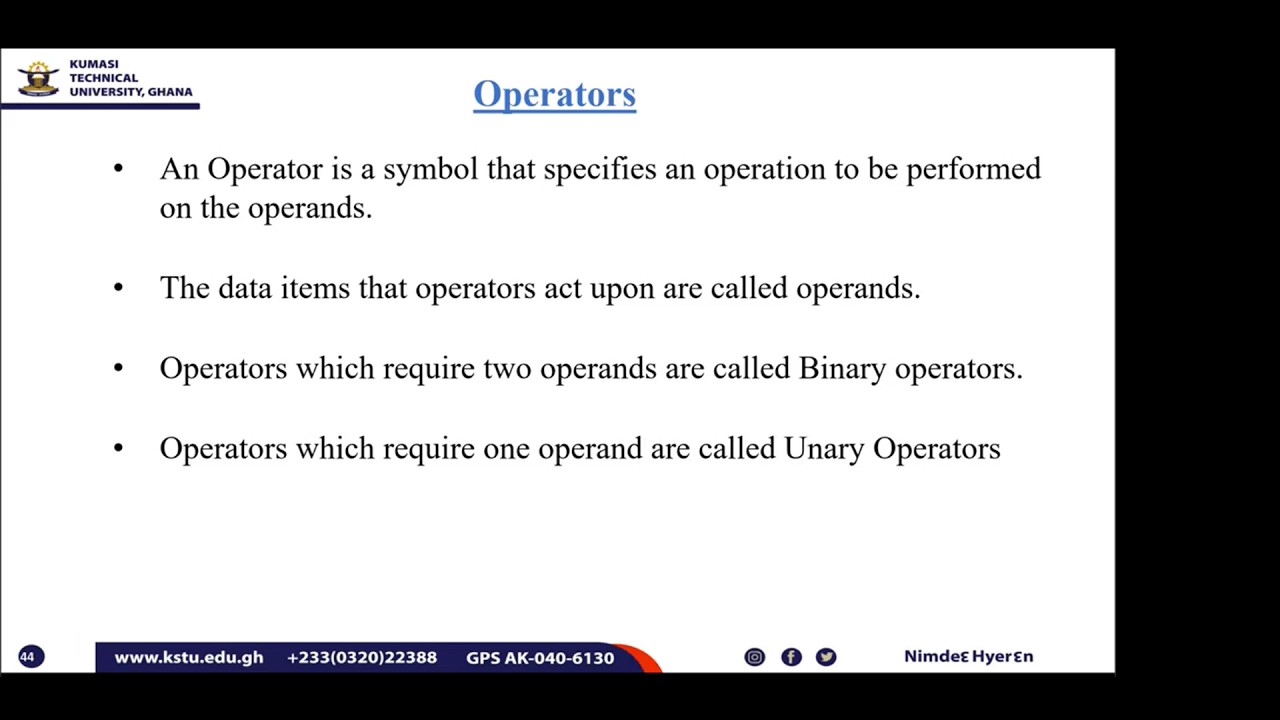 KUMASI TECHNICAL UNIVERSITY, GHANA

Operators

• An Operator is a symbol that specifies an operation to be performed on the operands.

• The data items that operators act upon are called operands.

• Operators which require two operands are called Binary operators.

• Operators which require one operand are called Unary Operators

44

www.kstu.edu.gh +233(0320)22388 GPS AK-040-6130

Nimdeɛ Hyerɛn